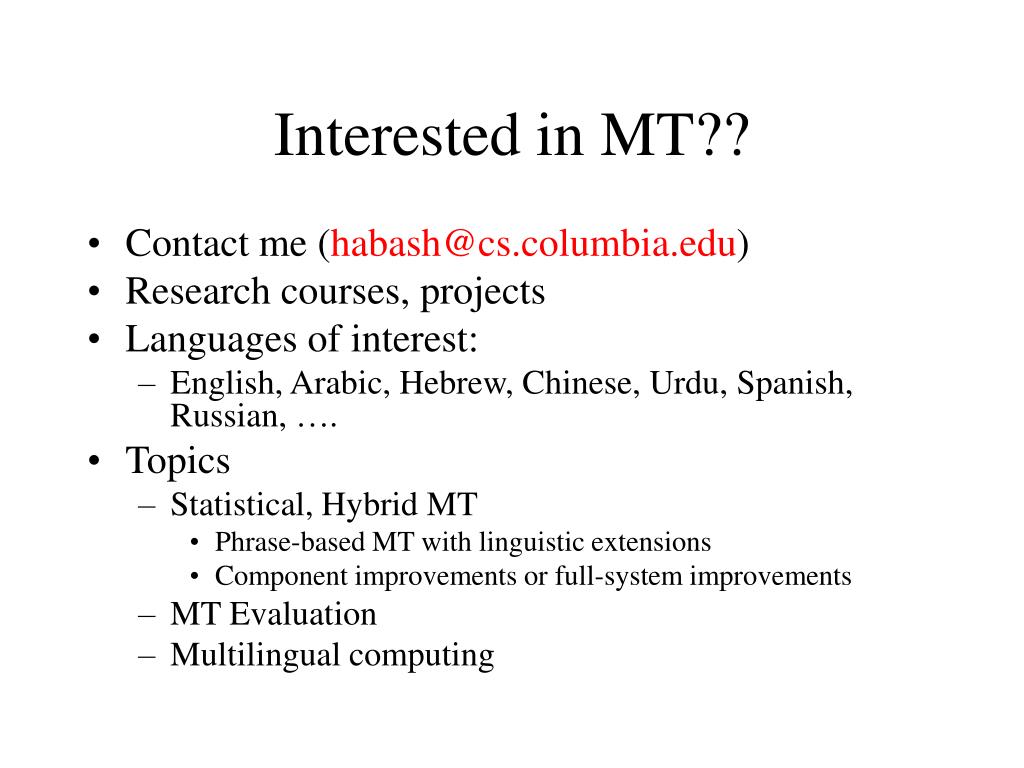 Interested in MT??

• Contact me (habash@cs.columbia.edu)
• Research courses, projects
• Languages of interest:
  – English, Arabic, Hebrew, Chinese, Urdu, Spanish, Russian, ….
• Topics
  – Statistical, Hybrid MT
    • Phrase-based MT with linguistic extensions
    • Component improvements or full-system improvements
  – MT Evaluation
  – Multilingual computing